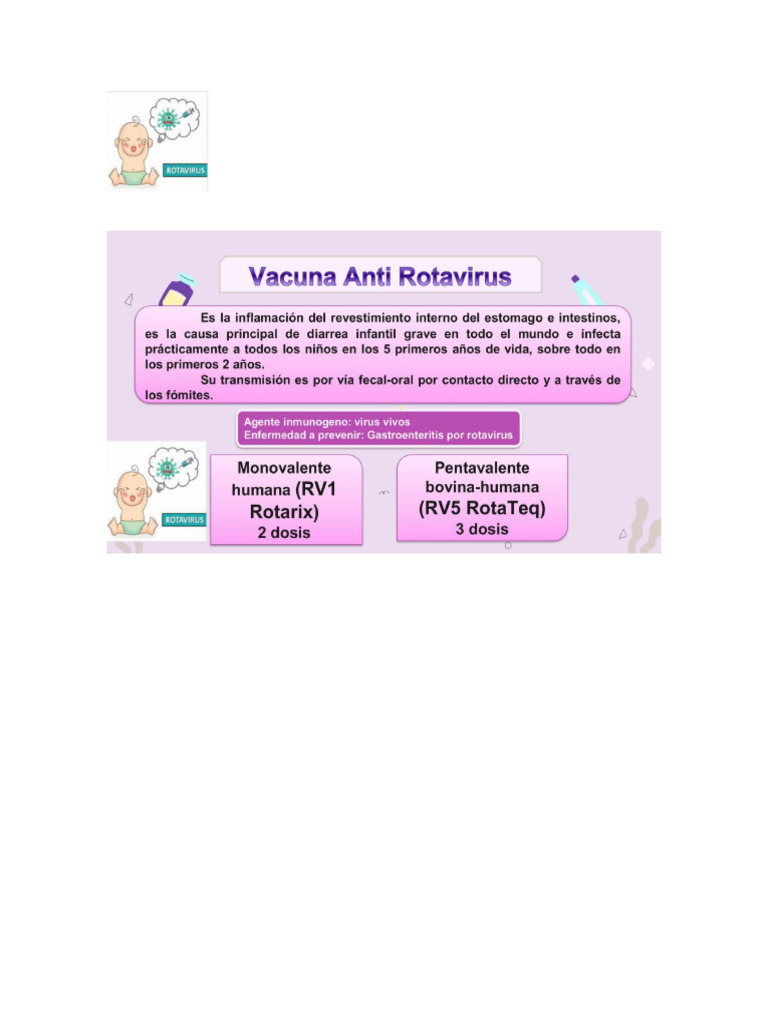 ROTAVIRUS

Vacuna Anti Rotavirus

Es la inflamación del revestimiento interno del estomago e intestinos, es la causa principal de diarrea infantil grave en todo el mundo e infecta prácticamente a todos los niños en los 5 primeros años de vida, sobre todo en los primeros 2 años.

Su transmisión es por vía fecal-oral por contacto directo y a través de los fómites.

Agente inmunogeno: virus vivos
Enfermedad a prevenir: Gastroenteritis por rotavirus

ROTAVIRUS

Monovalente humana (RV1 Rotarix)
2 dosis

Pentavalente bovina-humana
(RV5 RotaTeq)
3 dosis